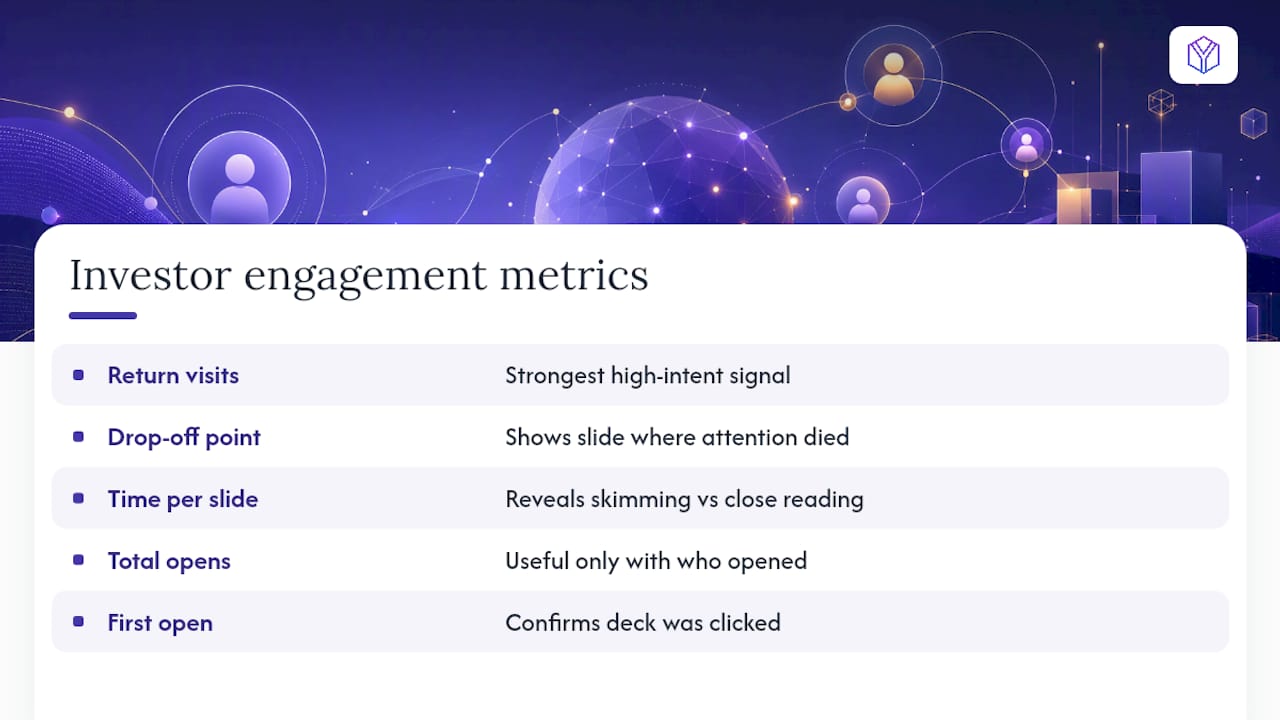 Investor engagement metrics

| | |
|---|---|
| Return visits | Strongest high-intent signal |
| Drop-off point | Shows slide where attention died |
| Time per slide | Reveals skimming vs close reading |
| Total opens | Useful only with who opened |
| First open | Confirms deck was clicked |